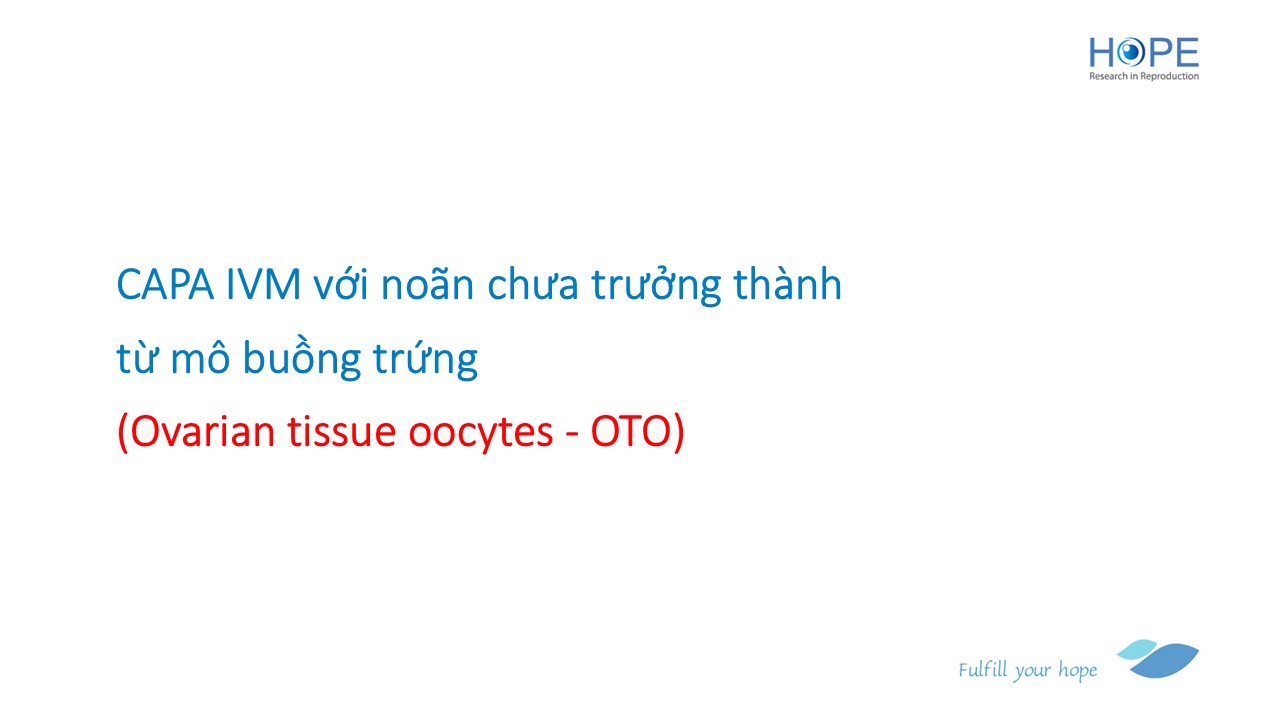 HOPE
Research in Reproduction

CAPA IVM với noãn chưa trưởng thành từ mô buồng trứng
(Ovarian tissue oocytes - OTO)

Fulfill your hope